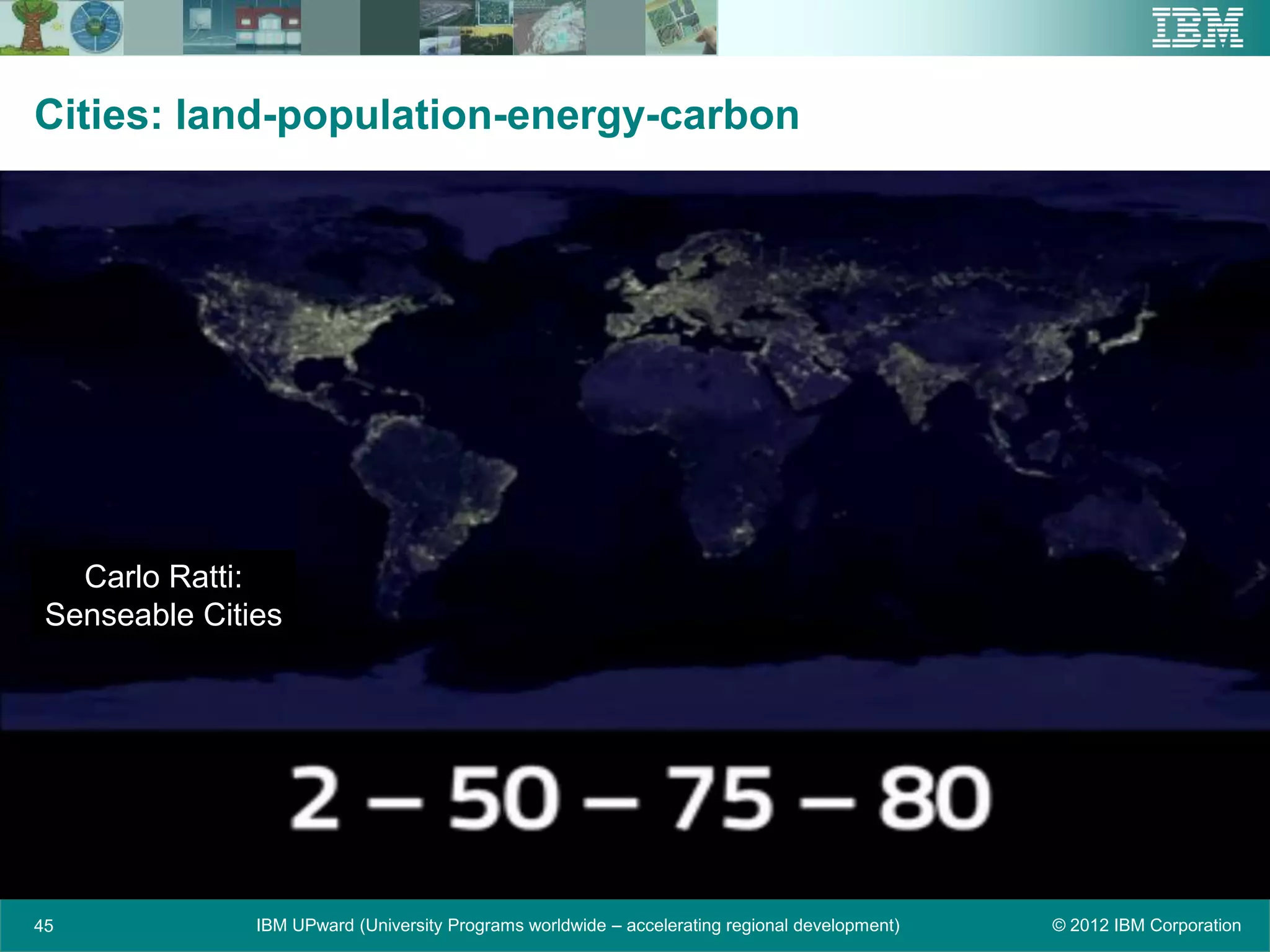 IBM

Cities: land-population-energy-carbon

Carlo Ratti:
Senseable Cities

2 – 50 – 75 – 80

45

IBM UPward (University Programs worldwide – accelerating regional development)

© 2012 IBM Corporation